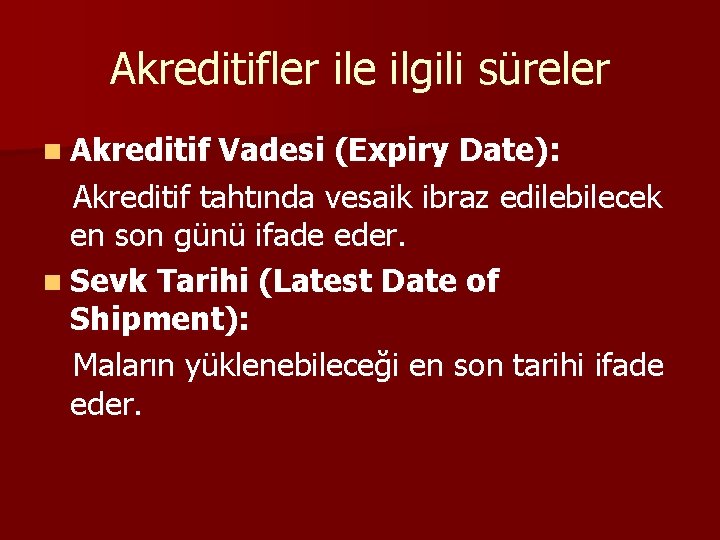 Akreditifler ile ilgili süreler

Akreditif Vadesi (Expiry Date):

Akreditif tahtında vesaik ibraz edilebilecek en son günü ifade eder.

Sevk Tarihi (Latest Date of Shipment):

Maların yüklenebileceği en son tarihi ifade eder.